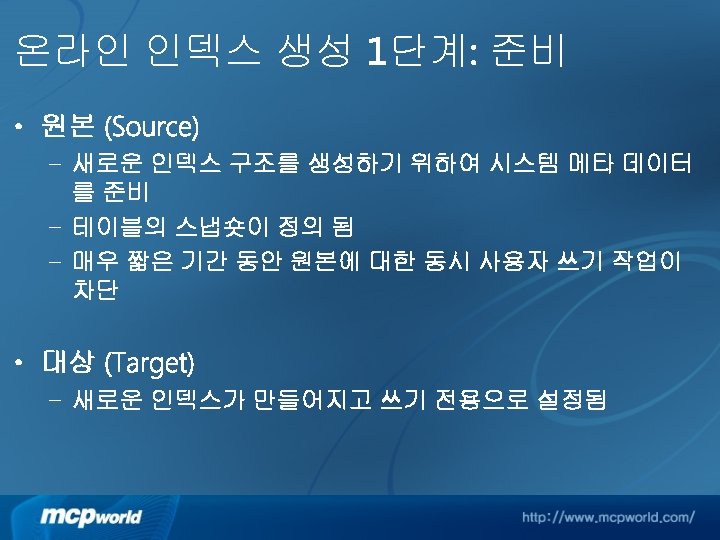 온라인 인덱스 생성 1단계: 준비

• 원본 (Source)
– 새로운 인덱스 구조를 생성하기 위하여 시스템 메타 데이터를 준비
– 테이블의 스냅숏이 정의 됨
– 매우 짧은 기간 동안 원본에 대한 동시 사용자 쓰기 작업이 차단

• 대상 (Target)
– 새로운 인덱스가 만들어지고 쓰기 전용으로 설정됨

mcpworld

http://www.mcpworld.com/